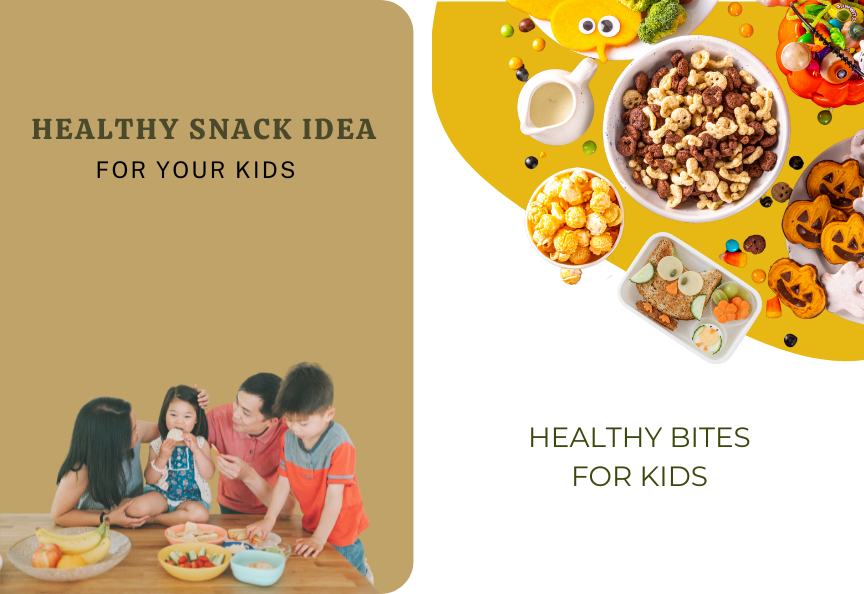 HEALTHY SNACK IDEA
FOR YOUR KIDS

HEALTHY BITES
FOR KIDS